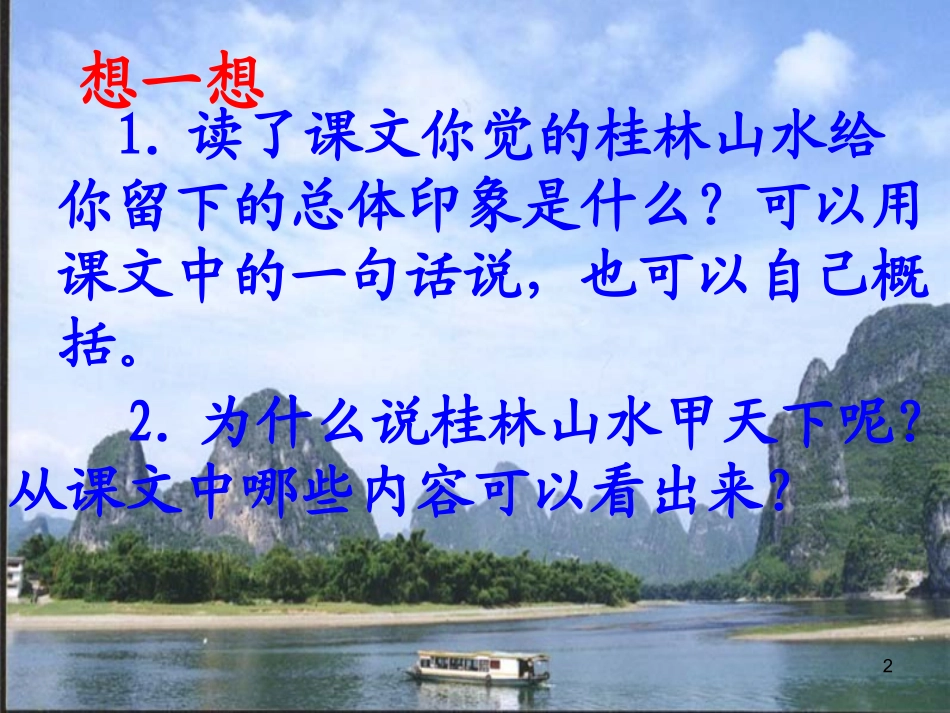 想一想

1. 读了课文你觉的桂林山水给你留下的总体印象是什么？可以用课文中的一句话说，也可以自己概括。

2. 为什么说桂林山水甲天下呢？从课文中哪些内容可以看出来？

2